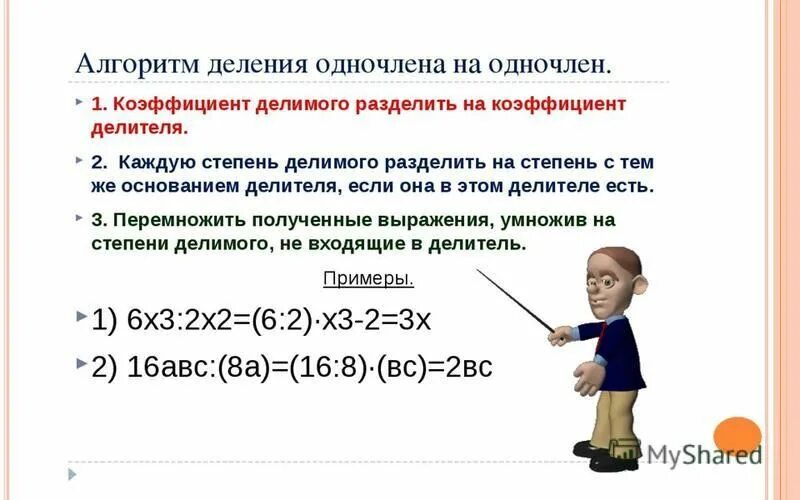 Алгоритм деления одночлена на одночлен.

1. Коэффициент делимого разделить на коэффициент делителя.

2. Каждую степень делимого разделить на степень с тем же основанием делителя, если она в этом делителе есть.

3. Перемножить полученные выражения, умножив на степени делимого, не входящие в делитель.

Примеры.

1) 6х3:2х2=(6:2)·х3-2=3х

2) 16авс:(8а)=(16:8)·(вс)=2вс

MyShared